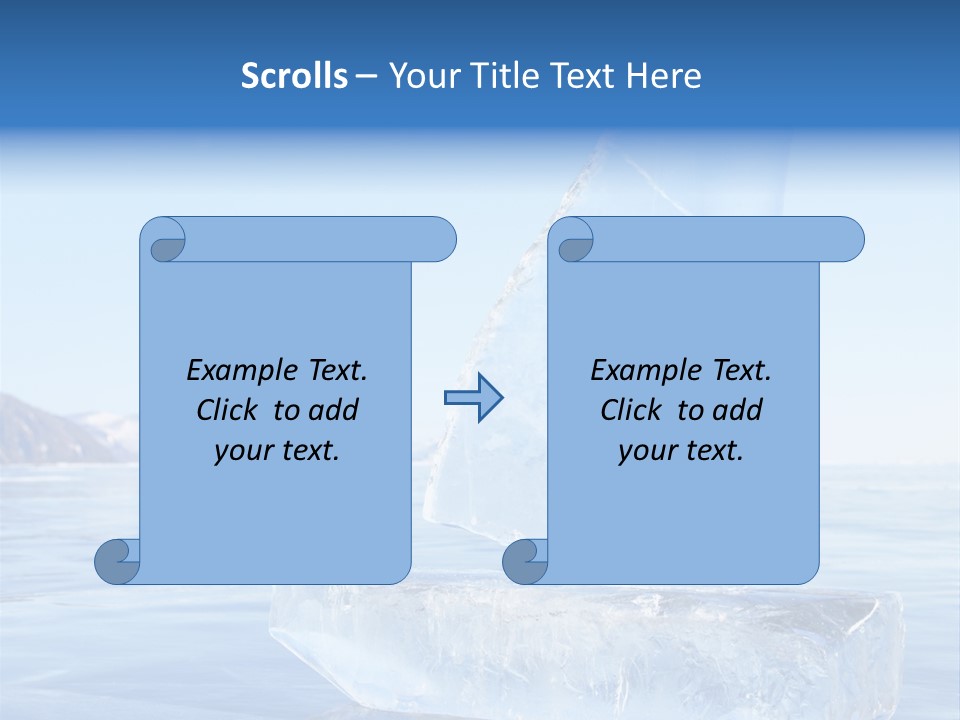 Scrolls – Your Title Text Here

Example Text. Click to add your text.

Example Text. Click to add your text.